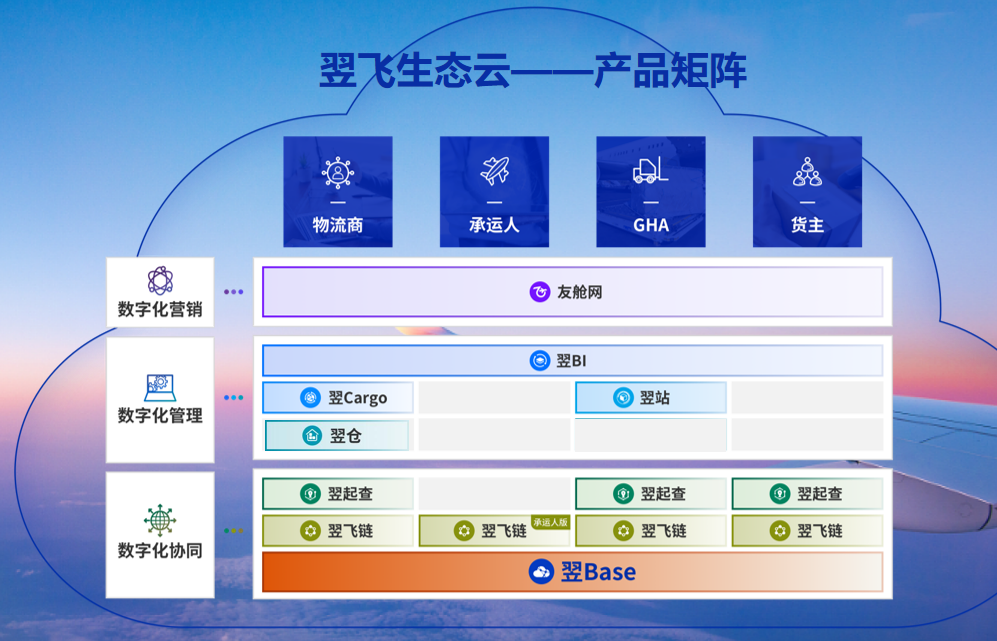 翌飞生态云——产品矩阵

物流商

承运人

GHA

货主

数字化营销

友舱网

数字化管理

翌BI

翌Cargo

翌站

翌仓

数字化协同

翌起查

翌起查

翌起查

翌飞链

翌飞链

承运人版

翌飞链

翌飞链

翌Base